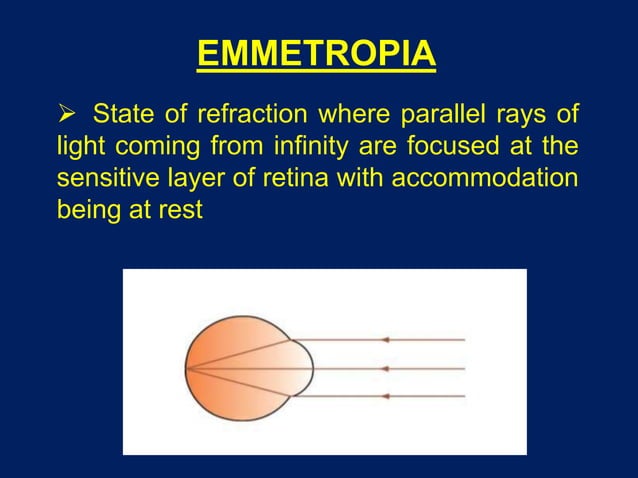 EMMETROPIA

➢ State of refraction where parallel rays of light coming from infinity are focused at the sensitive layer of retina with accommodation being at rest